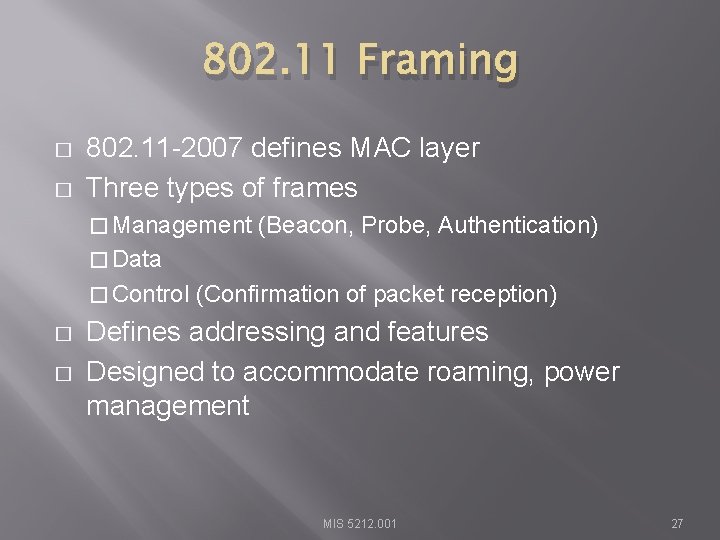 802.11 Framing

□ 802.11-2007 defines MAC layer
□ Three types of frames
□ Management (Beacon, Probe, Authentication)
□ Data
□ Control (Confirmation of packet reception)
□ Defines addressing and features
□ Designed to accommodate roaming, power management

MIS 5212.001

27